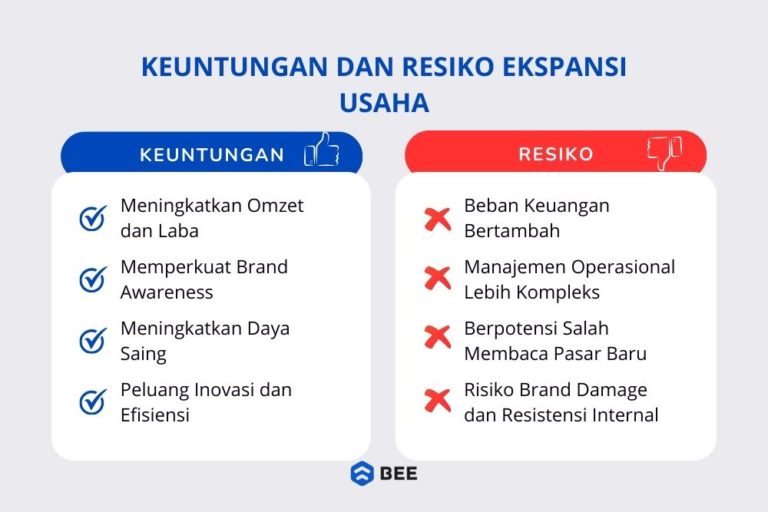 KEUNTUNGAN DAN RESIKO EKSPANSI USAHA

KEUNTUNGAN

Meningkatkan Omzet dan Laba

Memperkuat Brand Awareness

Meningkatkan Daya Saing

Peluang Inovasi dan Efisiensi

RESIKO

Beban Keuangan Bertambah

Manajemen Operasional Lebih Kompleks

Berpotensi Salah Membaca Pasar Baru

Risiko Brand Damage dan Resistensi Internal

BEE